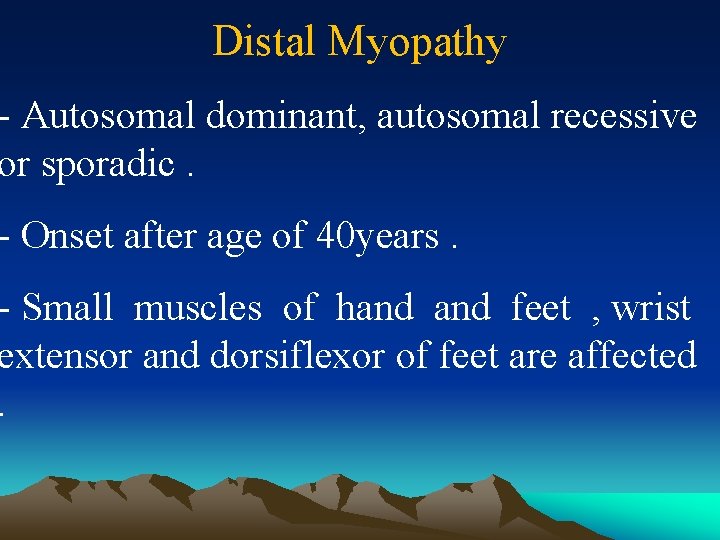 Distal Myopathy

- Autosomal dominant, autosomal recessive or sporadic .

- Onset after age of 40years .

- Small muscles of hand and feet , wrist extensor and dorsiflexor of feet are affected .